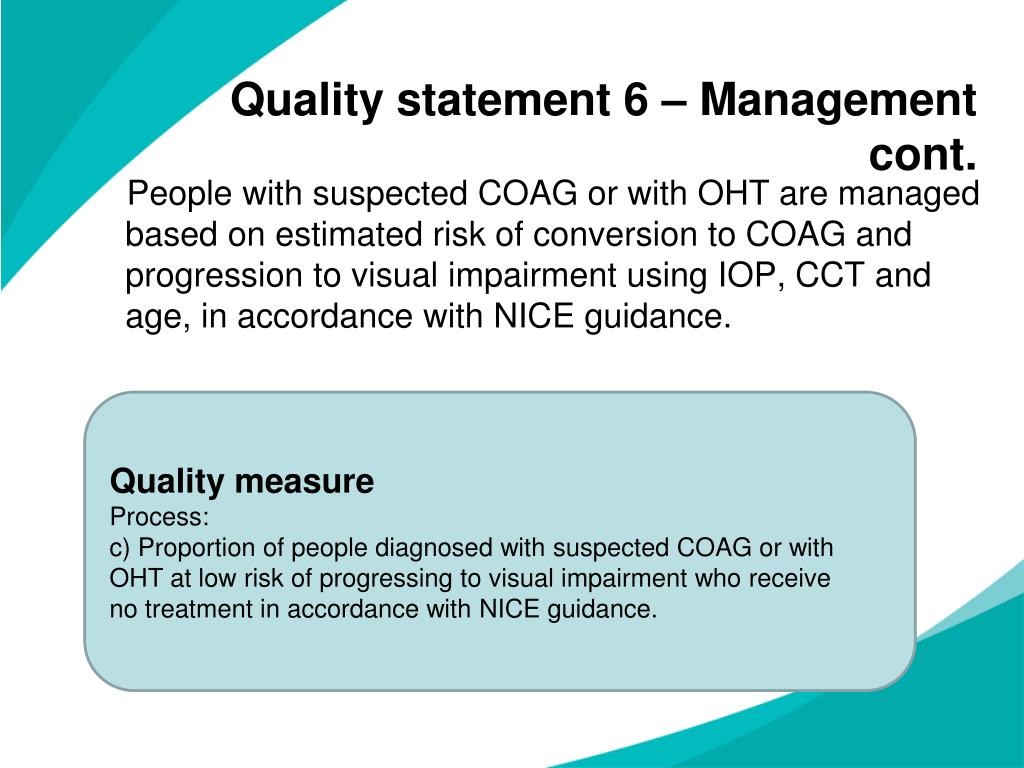 Quality statement 6 – Management cont.

People with suspected COAG or with OHT are managed based on estimated risk of conversion to COAG and progression to visual impairment using IOP, CCT and age, in accordance with NICE guidance.

Quality measure
Process:
c) Proportion of people diagnosed with suspected COAG or with OHT at low risk of progressing to visual impairment who receive no treatment in accordance with NICE guidance.